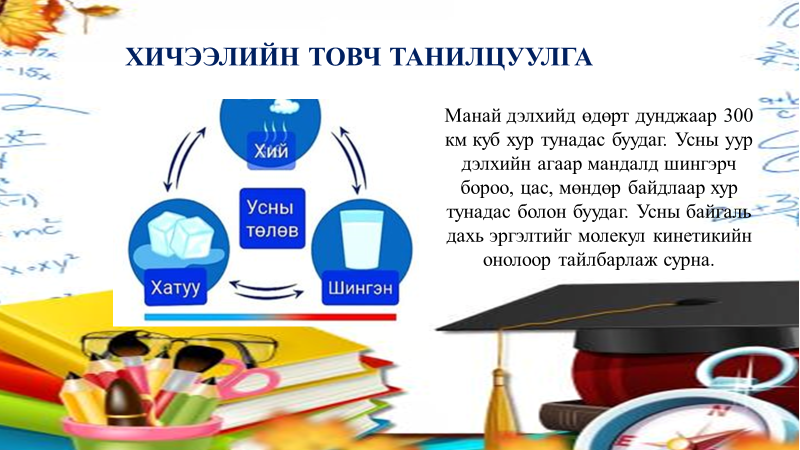 ХИЧЭЭЛИЙН ТОВЧ ТАНИЛЦУУЛГА

Хий

Усны төлөв

Хатуу

Шингэн

Манай дэлхийд өдөрт дунджаар 300 км куб хур тунадас буудаг. Усны уур дэлхийн агаар мандалд шингэрч бороо, цас, мөндөр байдлаар хур тунадас болон буудаг. Усны байгаль дахь эргэлтийг молекул кинетикийн онолоор тайлбарлаж сурна.